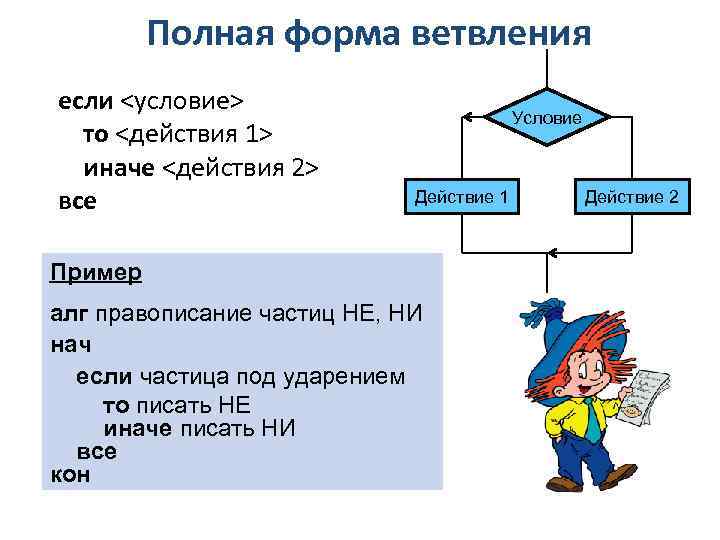 Полная форма ветвления

если <условие>
то <действия 1>
иначе <действия 2>
все

Условие

Действие 1

Действие 2

Пример

алг правописание частиц НЕ, НИ
нач
если частица под ударением
то писать НЕ
иначе писать НИ
все
кон